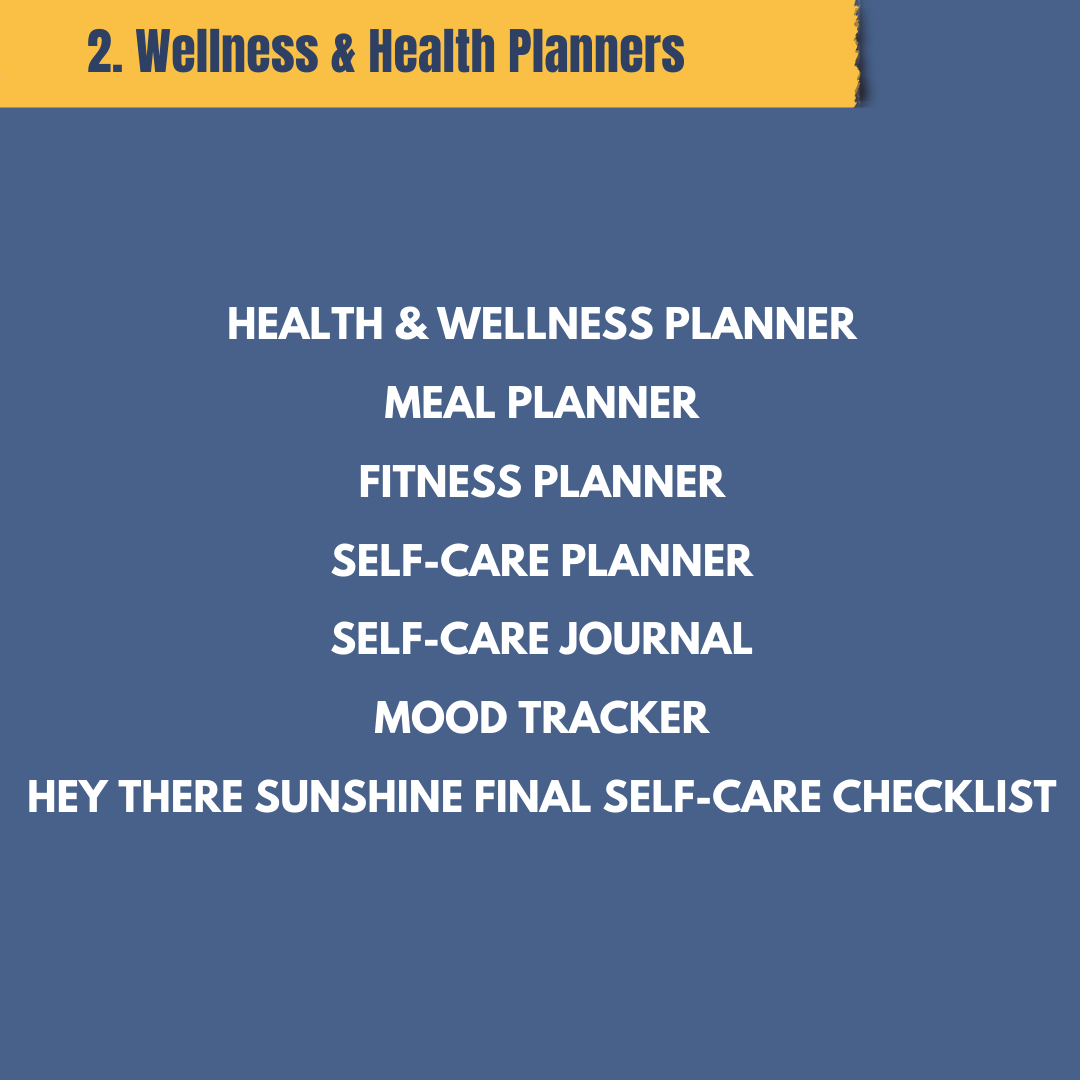 2. Wellness & Health Planners

HEALTH & WELLNESS PLANNER

MEAL PLANNER

FITNESS PLANNER

SELF-CARE PLANNER

SELF-CARE JOURNAL

MOOD TRACKER

HEY THERE SUNSHINE FINAL SELF-CARE CHECKLIST